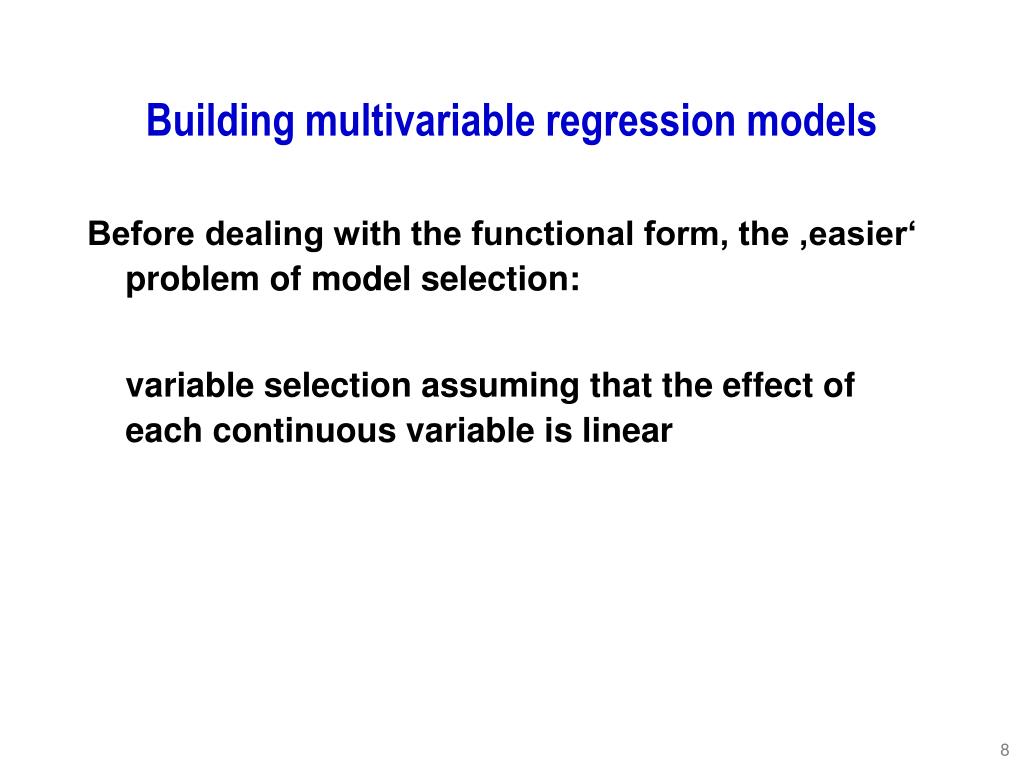 Building multivariable regression models

Before dealing with the functional form, the ‚easier‘ problem of model selection:

variable selection assuming that the effect of each continuous variable is linear

8